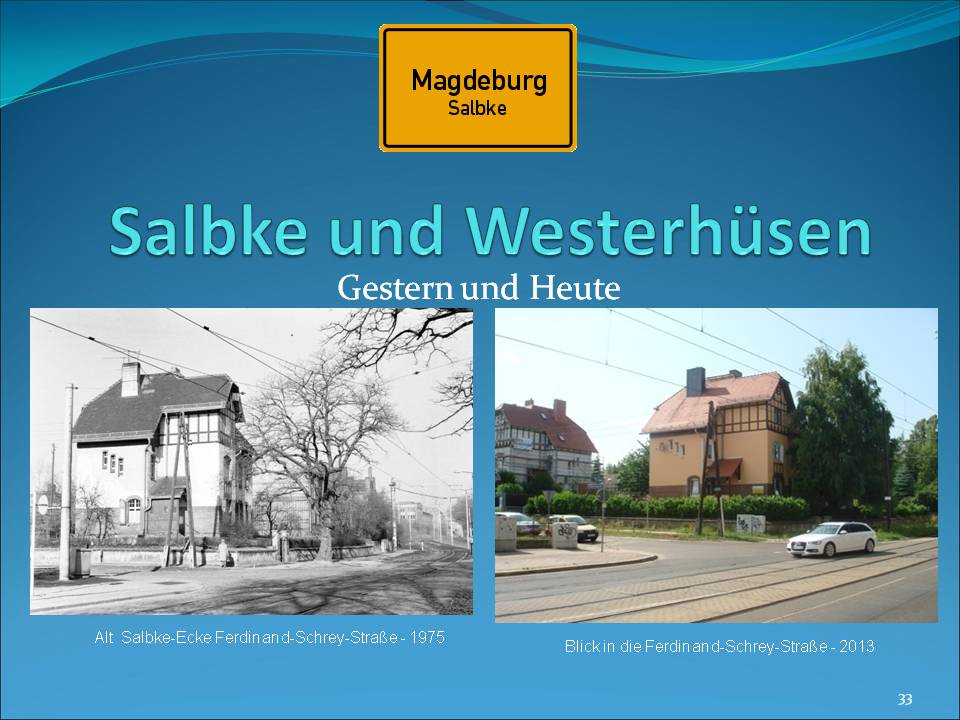 Magdeburg
Salbke

Salbke und Westerhüsen

Gestern und Heute

Alt Salbke-Ecke Ferdinand-Schrey-Straße - 1975

Blick in die Ferdinand-Schrey-Straße - 2013

33